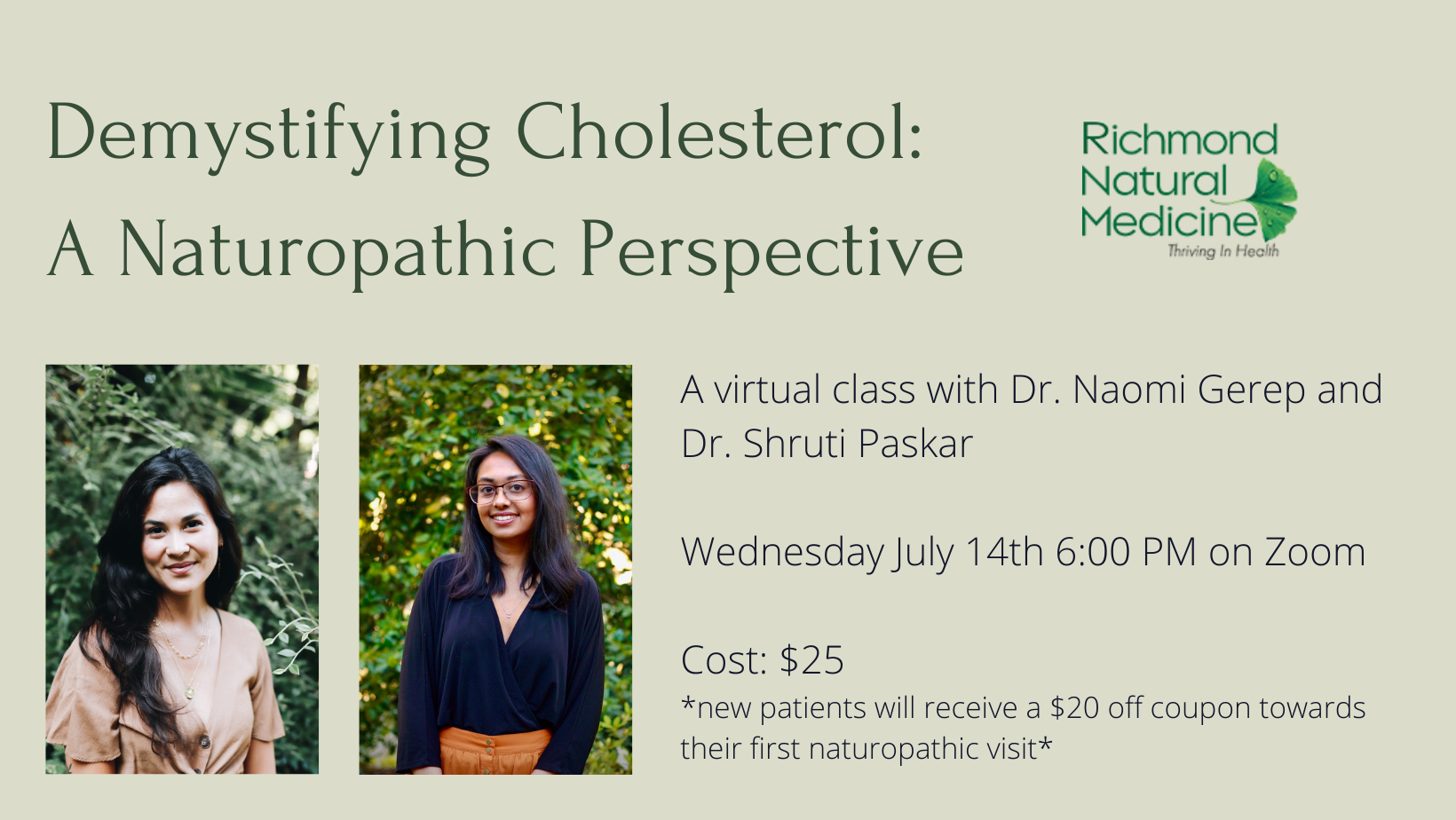 Demystifying Cholesterol:
A Naturopathic Perspective

Richmond
Natural
Medicine
Thriving In Health

A virtual class with Dr. Naomi Gerep and Dr. Shruti Paskar

Wednesday July 14th 6:00 PM on Zoom

Cost: \$25
*new patients will receive a \$20 off coupon towards their first naturopathic visit*